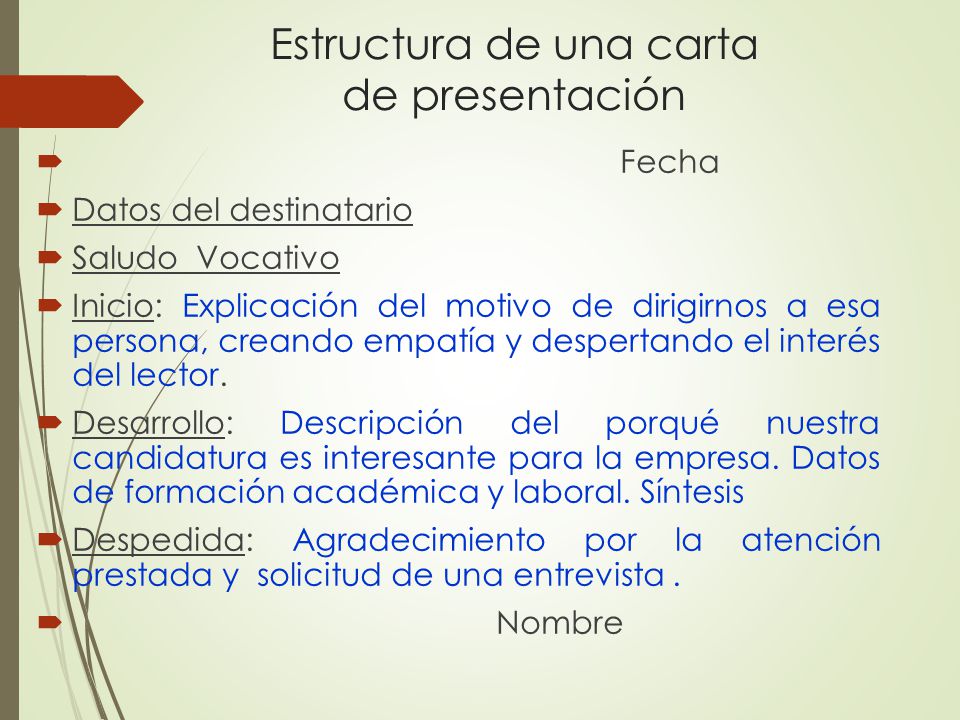 Estructura de una carta de presentación

Fecha

Datos del destinatario

Saludo  Vocativo

Inicio: Explicación del motivo de dirigirnos a esa persona, creando empatía y despertando el interés del lector.

Desarrollo: Descripción del porqué nuestra candidatura es interesante para la empresa. Datos de formación académica y laboral. Síntesis

Despedida: Agradecimiento por la atención prestada y  solicitud de una entrevista .

Nombre